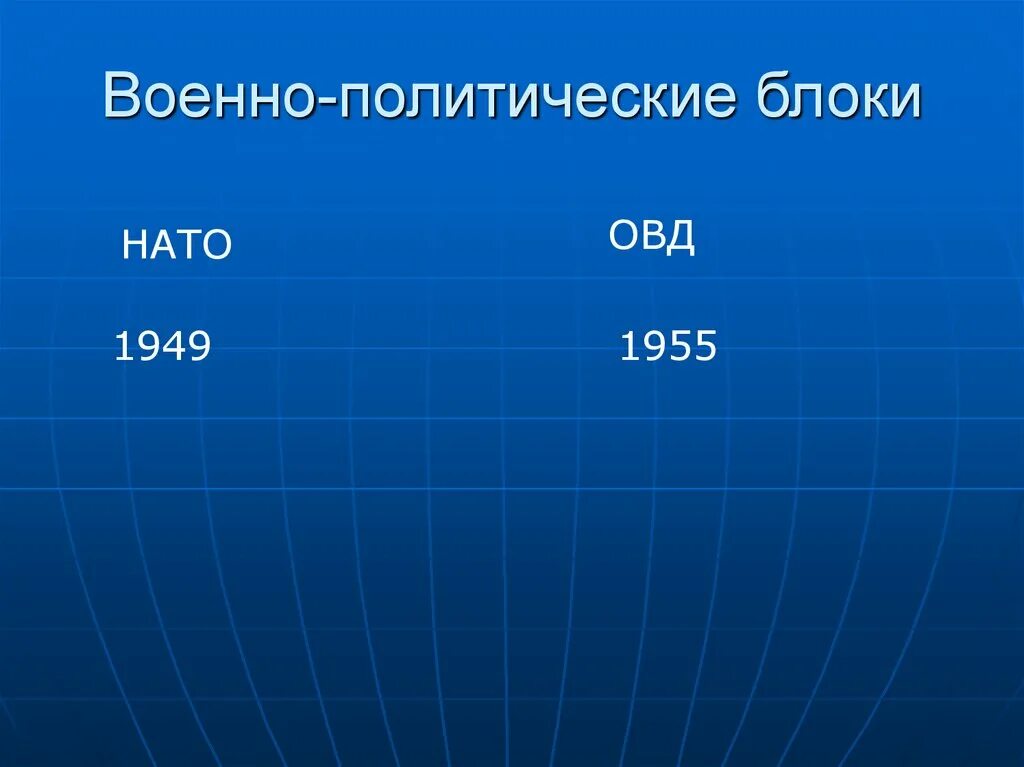 Военно-политические блоки

НАТО

1949

ОВД

1955